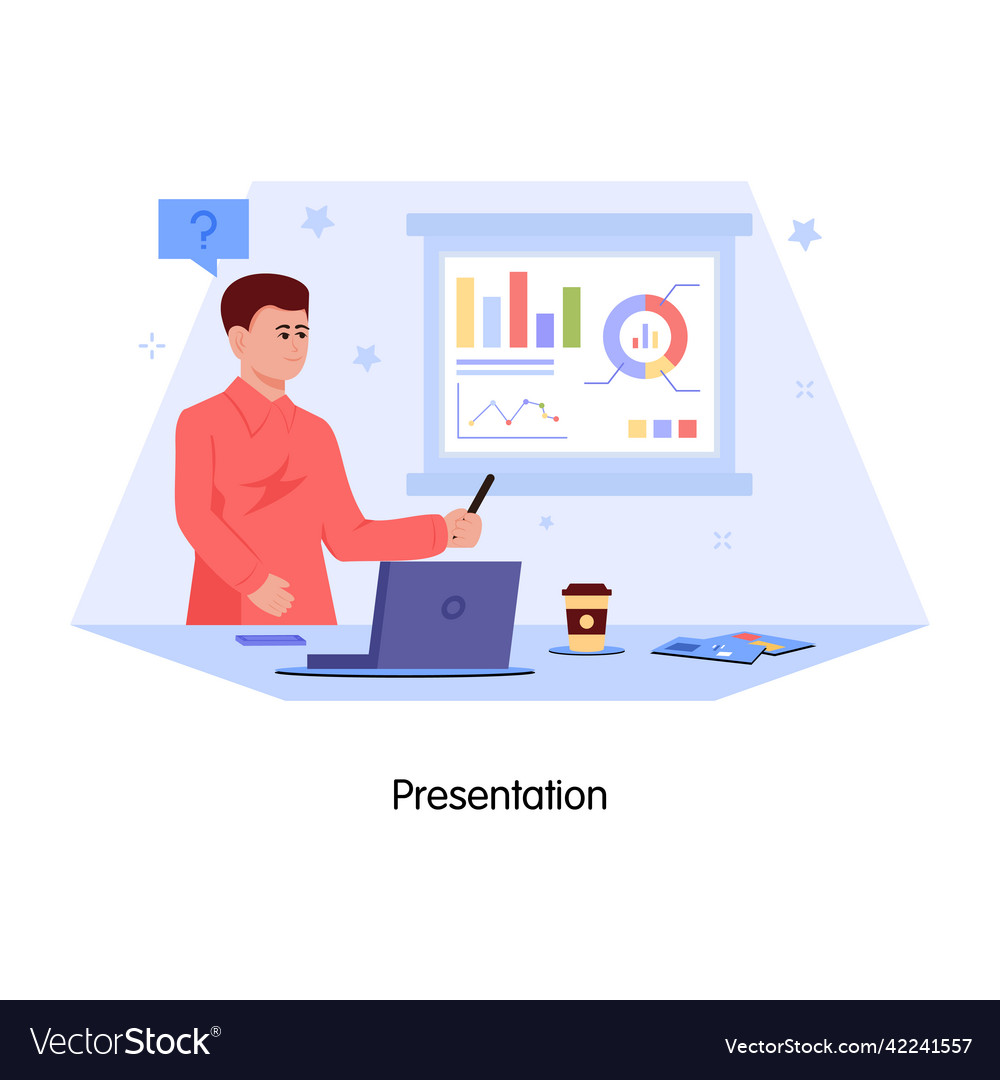 ?

Presentation

VectorStock®

VectorStock.com/42241557